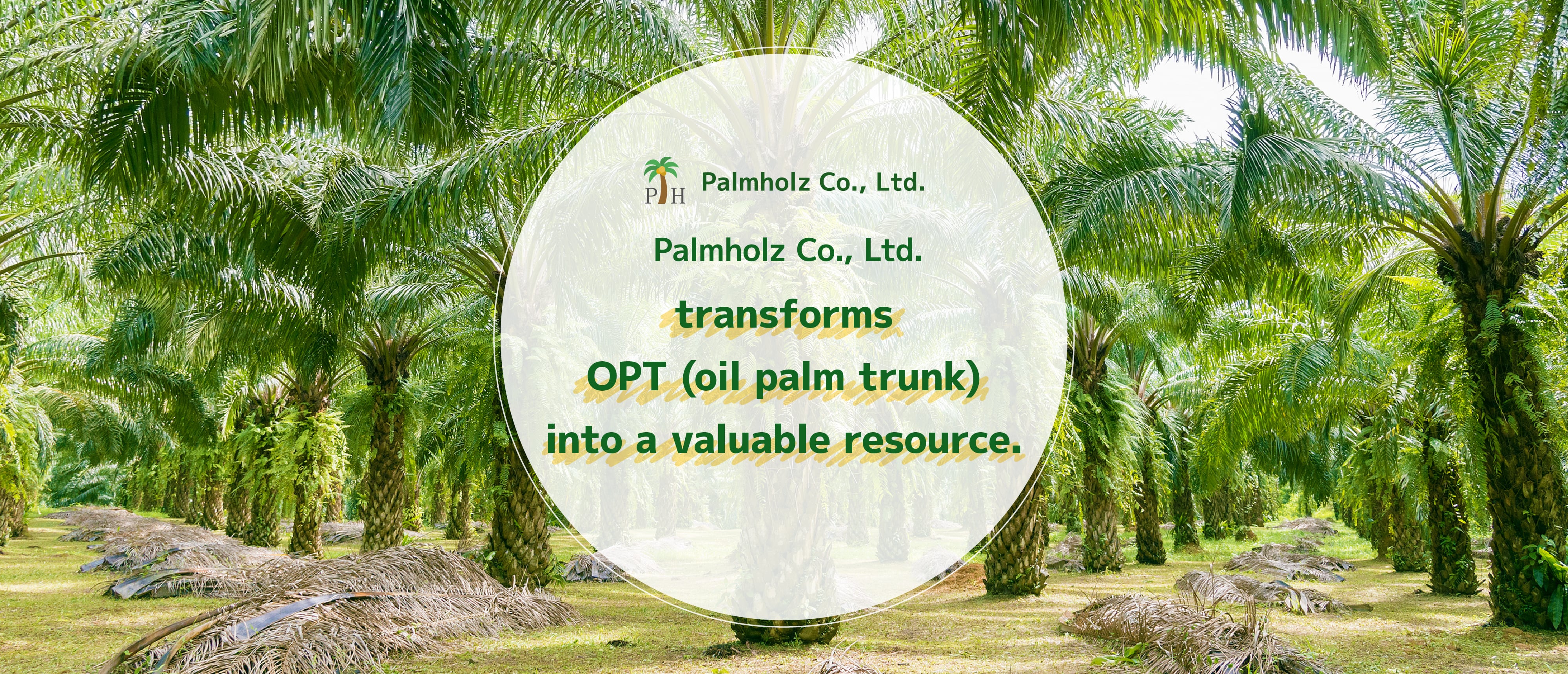 PH Palmholz Co., Ltd.

Palmholz Co., Ltd.

transforms
OPT (oil palm trunk)
into a valuable resource.